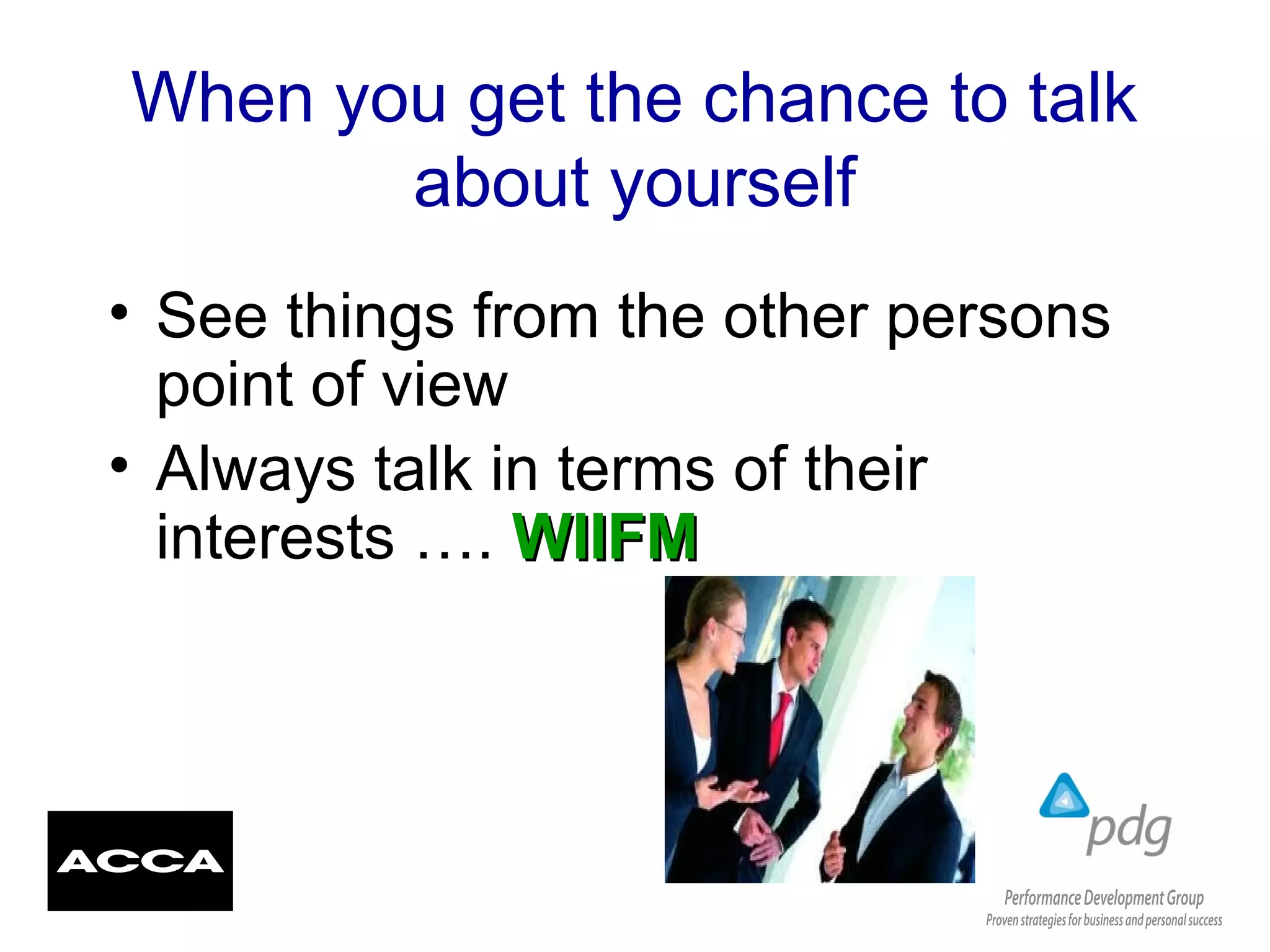 When you get the chance to talk about yourself

• See things from the other persons point of view
• Always talk in terms of their interests …. WIIFM

ACCA

pdg
Performance Development Group
Proven strategies for business and personal success